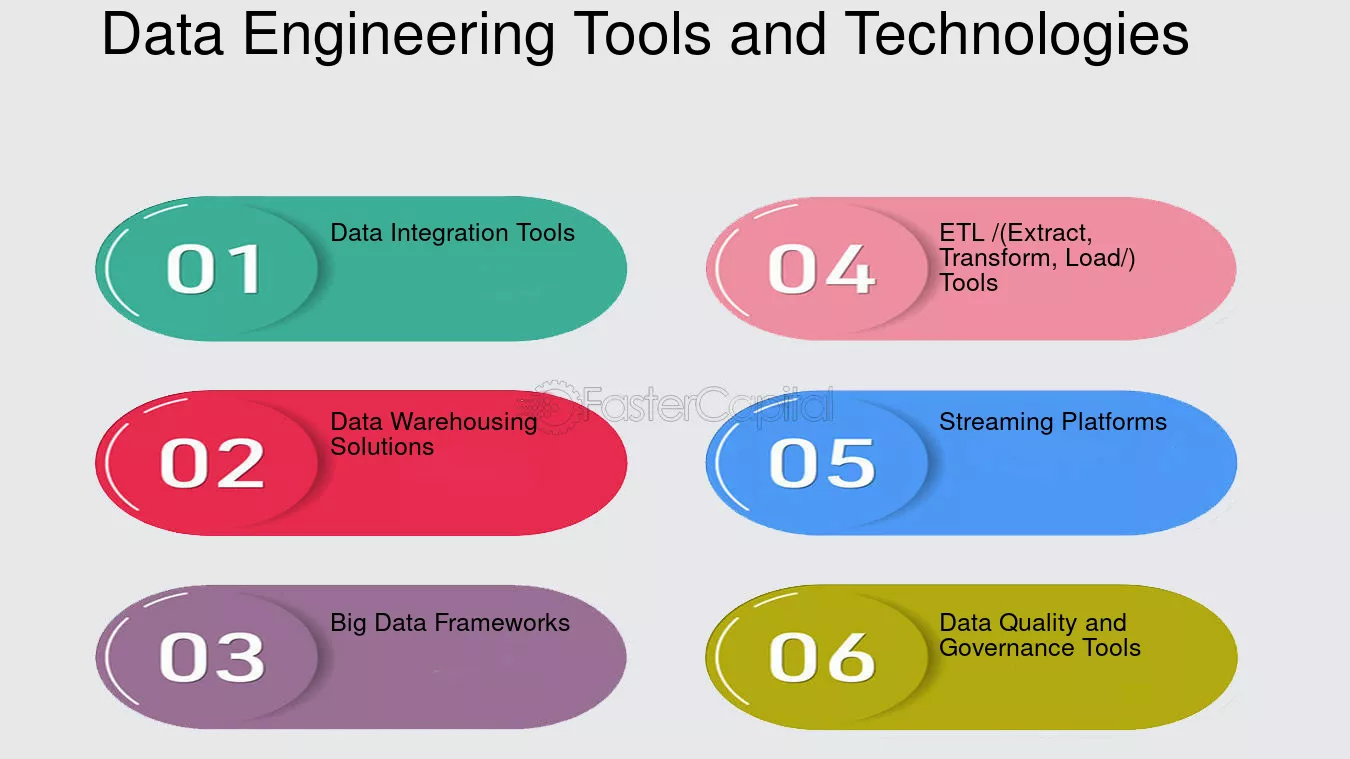 Data Engineering Tools and Technologies

01
Data Integration Tools

02
Data Warehousing Solutions

03
Big Data Frameworks

04
ETL /(Extract, Transform, Load/) Tools

05
Streaming Platforms

06
Data Quality and Governance Tools

FasterCapital